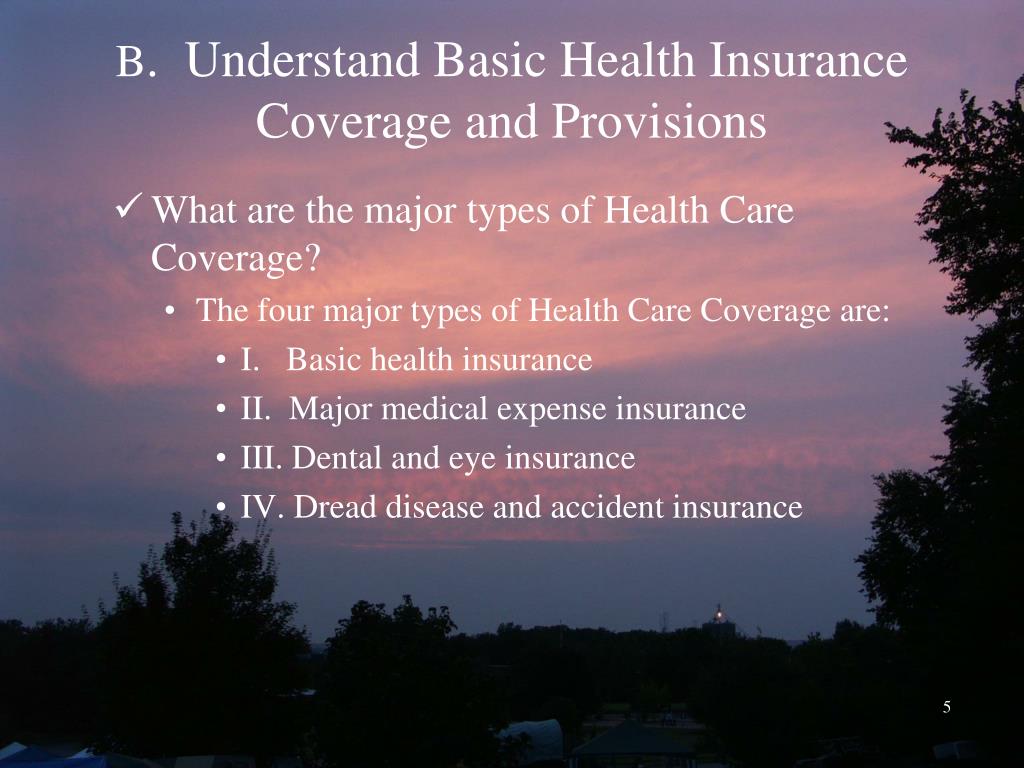 B. Understand Basic Health Insurance Coverage and Provisions

✓ What are the major types of Health Care Coverage?

• The four major types of Health Care Coverage are:

• I. Basic health insurance

• II. Major medical expense insurance

• III. Dental and eye insurance

• IV. Dread disease and accident insurance

5